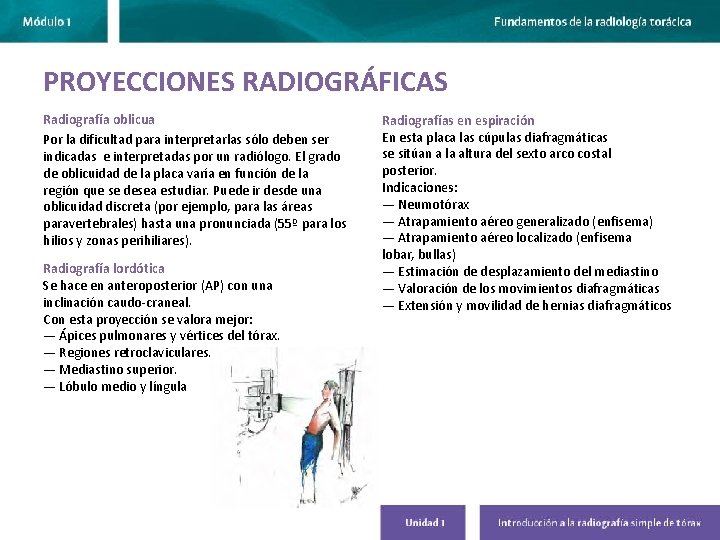 Módulo 1

Fundamentos de la radiología torácica

PROYECCIONES RADIOGRÁFICAS

Radiografía oblicua

Por la dificultad para interpretarlas sólo deben ser indicadas e interpretadas por un radiólogo. El grado de oblicuidad de la placa varía en función de la región que se desea estudiar. Puede ir desde una oblicuidad discreta (por ejemplo, para las áreas paravertebrales) hasta una pronunciada (55º para los hilios y zonas perihiliares).

Radiografía lordótica

Se hace en anteroposterior (AP) con una inclinación caudo-craneal.
Con esta proyección se valora mejor:
— Ápices pulmonares y vértices del tórax.
— Regiones retroclaviculares.
— Mediastino superior.
— Lóbulo medio y língula

Radiografías en espiración

En esta placa las cúpulas diafragmáticas se sitúan a la altura del sexto arco costal posterior.
Indicaciones:
— Neumotórax
— Atrapamiento aéreo generalizado (enfisema)
— Atrapamiento aéreo localizado (enfisema lobar, bullas)
— Estimación de desplazamiento del mediastino
— Valoración de los movimientos diafragmáticas
— Extensión y movilidad de hernias diafragmáticos

Unidad 1

Introducción a la radiografía simple de tórax